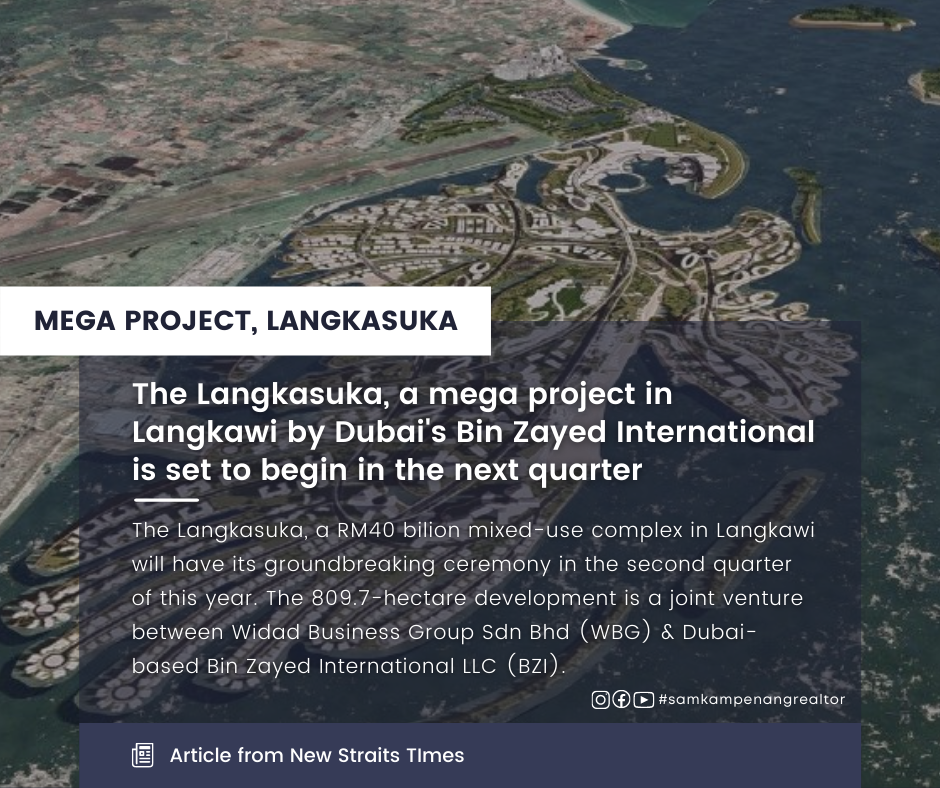 MEGA PROJECT, LANGKASUKA

The Langkasuka, a mega project in Langkawi by Dubai's Bin Zayed International is set to begin in the next quarter

The Langkasuka, a RM40 bilion mixed-use complex in Langkawi will have its groundbreaking ceremony in the second quarter of this year. The 809.7-hectare development is a joint venture between Widad Business Group Sdn Bhd (WBG) & Dubai-based Bin Zayed International LLC (BZI).

#samkampenangrealtor

Article from New Straits TImes